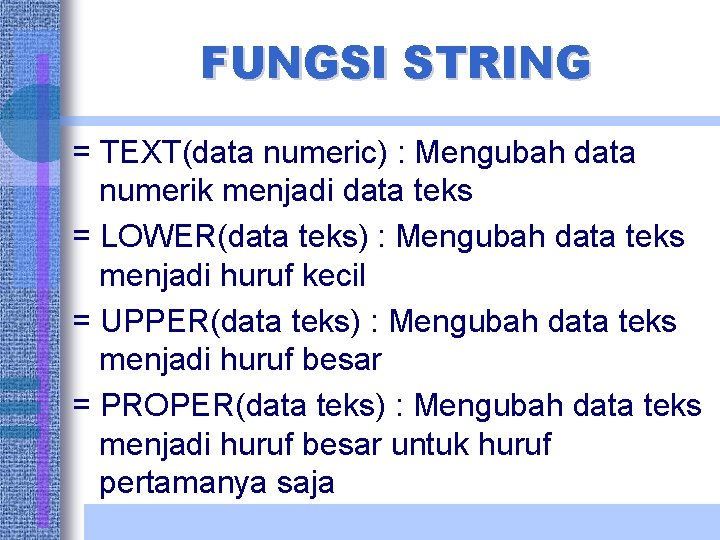 FUNGSI STRING

= TEXT(data numeric) : Mengubah data numerik menjadi data teks

= LOWER(data teks) : Mengubah data teks menjadi huruf kecil

= UPPER(data teks) : Mengubah data teks menjadi huruf besar

= PROPER(data teks) : Mengubah data teks menjadi huruf besar untuk huruf pertamanya saja